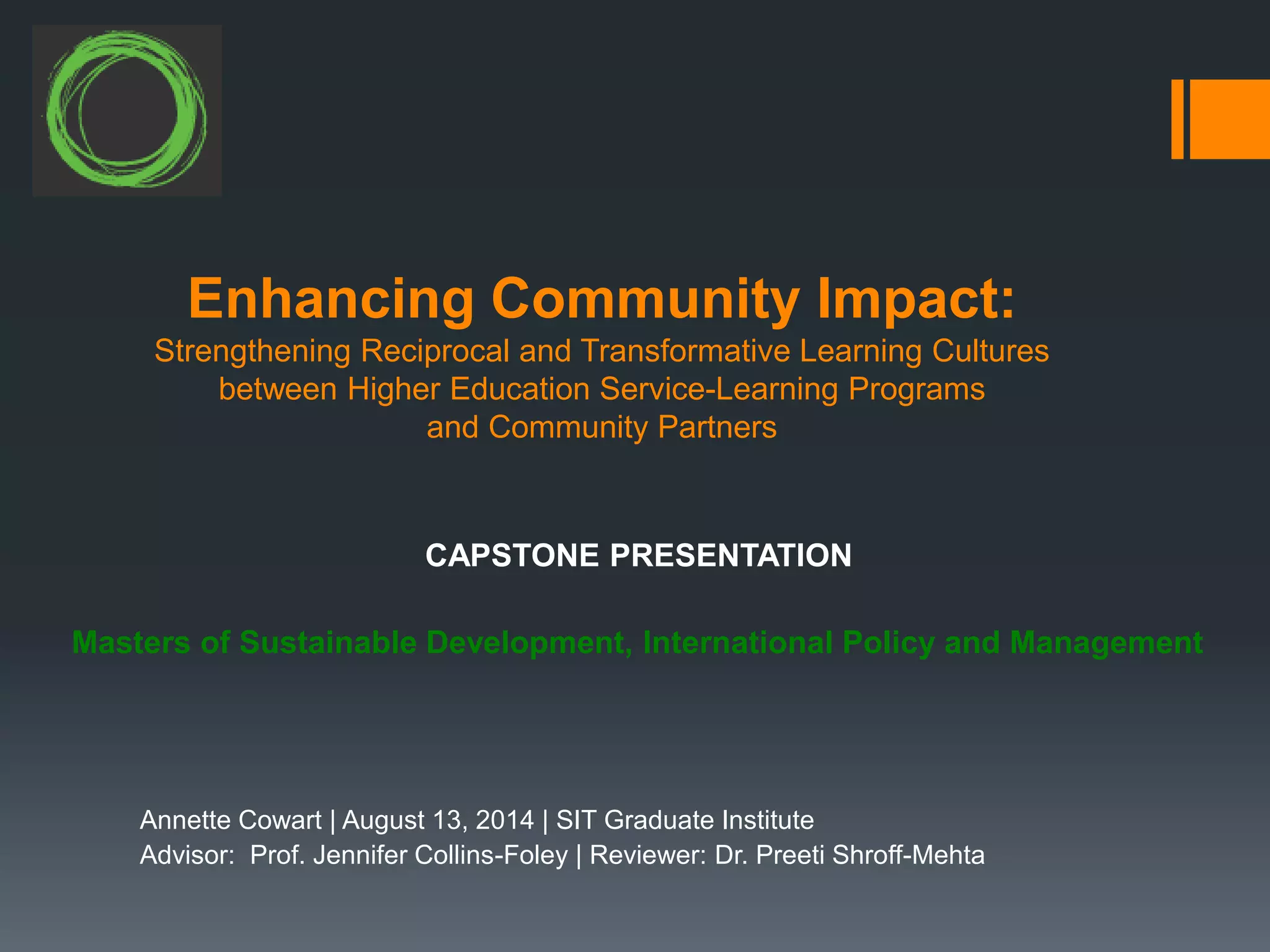 Enhancing Community Impact:
Strengthening Reciprocal and Transformative Learning Cultures between Higher Education Service-Learning Programs and Community Partners

CAPSTONE PRESENTATION

Masters of Sustainable Development, International Policy and Management

Annette Cowart | August 13, 2014 | SIT Graduate Institute
Advisor: Prof. Jennifer Collins-Foley | Reviewer: Dr. Preeti Shroff-Mehta